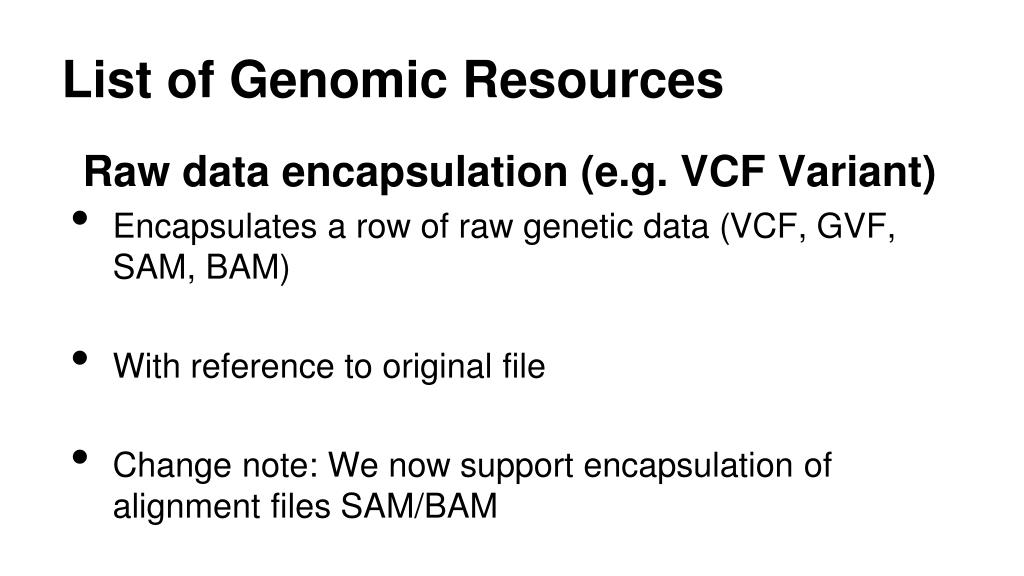 List of Genomic Resources

Raw data encapsulation (e.g. VCF Variant)

• Encapsulates a row of raw genetic data (VCF, GVF, SAM, BAM)

• With reference to original file

• Change note: We now support encapsulation of alignment files SAM/BAM